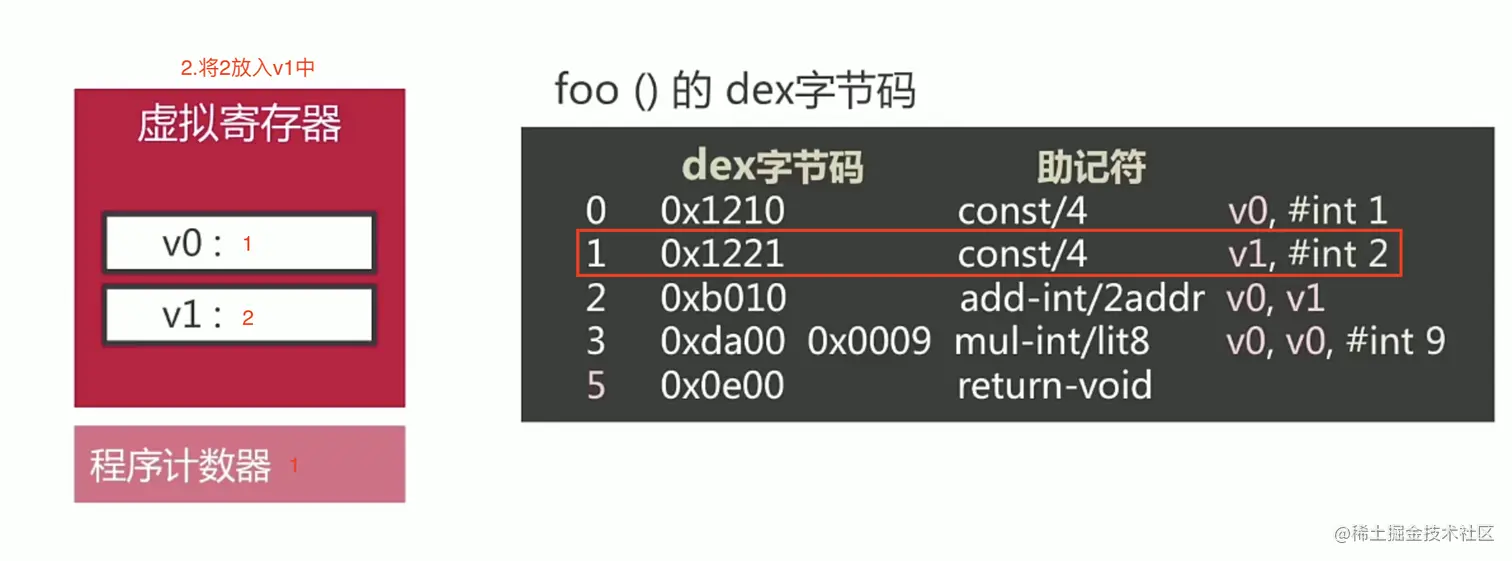 2.将2放入v1中

虚拟寄存器

v0 : 1

v1 : 2

程序计数器 1

foo () 的 dex字节码

| | dex字节码 | 助记符 | |
|---|---|---|---|
| 0 | 0x1210 | const/4 | v0, #int 1 |
| 1 | 0x1221 | const/4 | v1, #int 2 |
| 2 | 0xb010 | add-int/2addr | v0, v1 |
| 3 | 0xda00 0x0009 | mul-int/lit8 | v0, v0, #int 9 |
| 5 | 0x0e00 | return-void | |

@稀土掘金技术社区